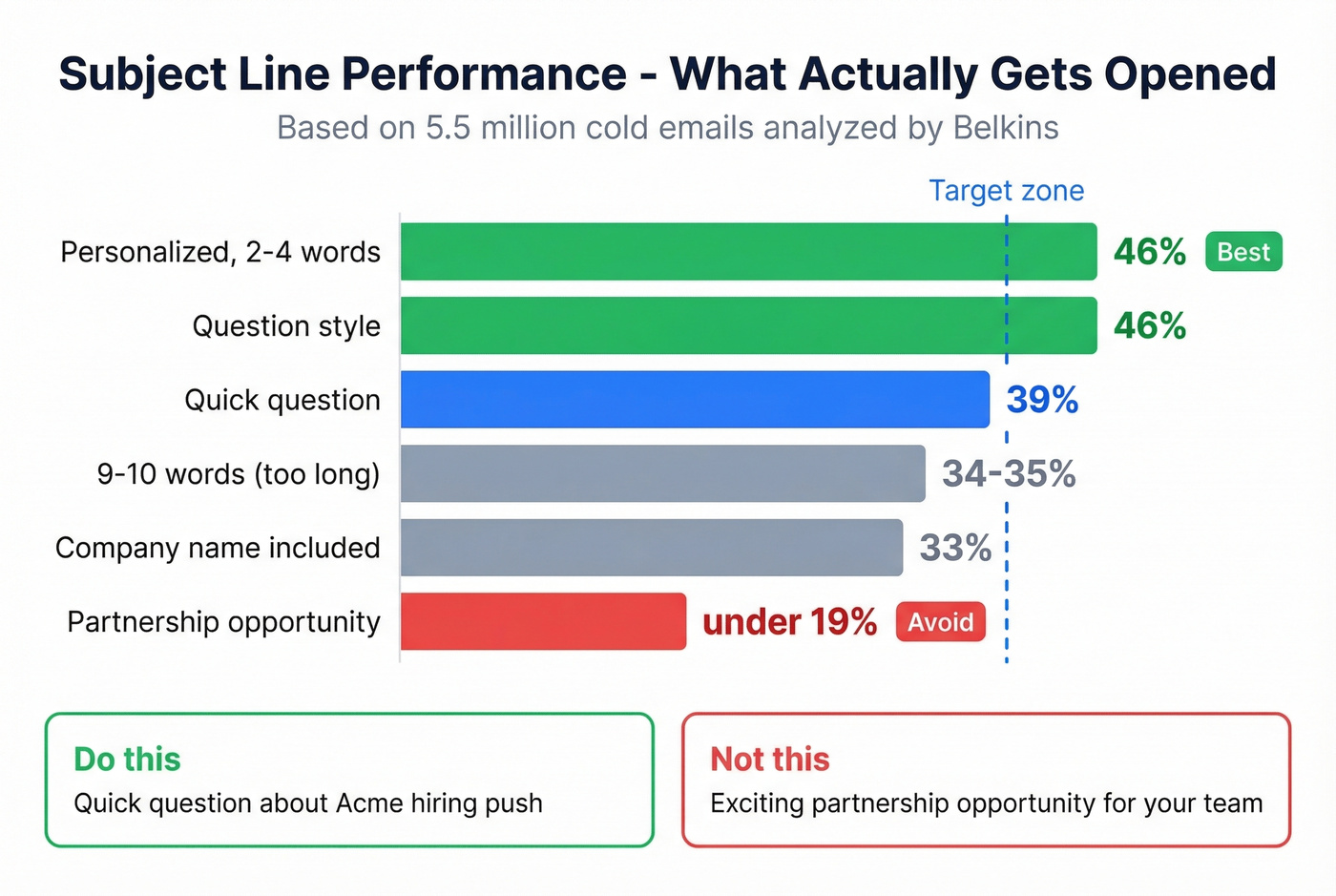 Subject Line Performance - What Actually Gets Opened
Based on 5.5 million cold emails analyzed by Belkins

Target zone

Personalized, 2-4 words 46% Best
Question style 46%
Quick question 39%
9-10 words (too long) 34-35%
Company name included 33%
Partnership opportunity under 19% Avoid

Do this
Quick question about Acme hiring push

Not this
Exciting partnership opportunity for your team